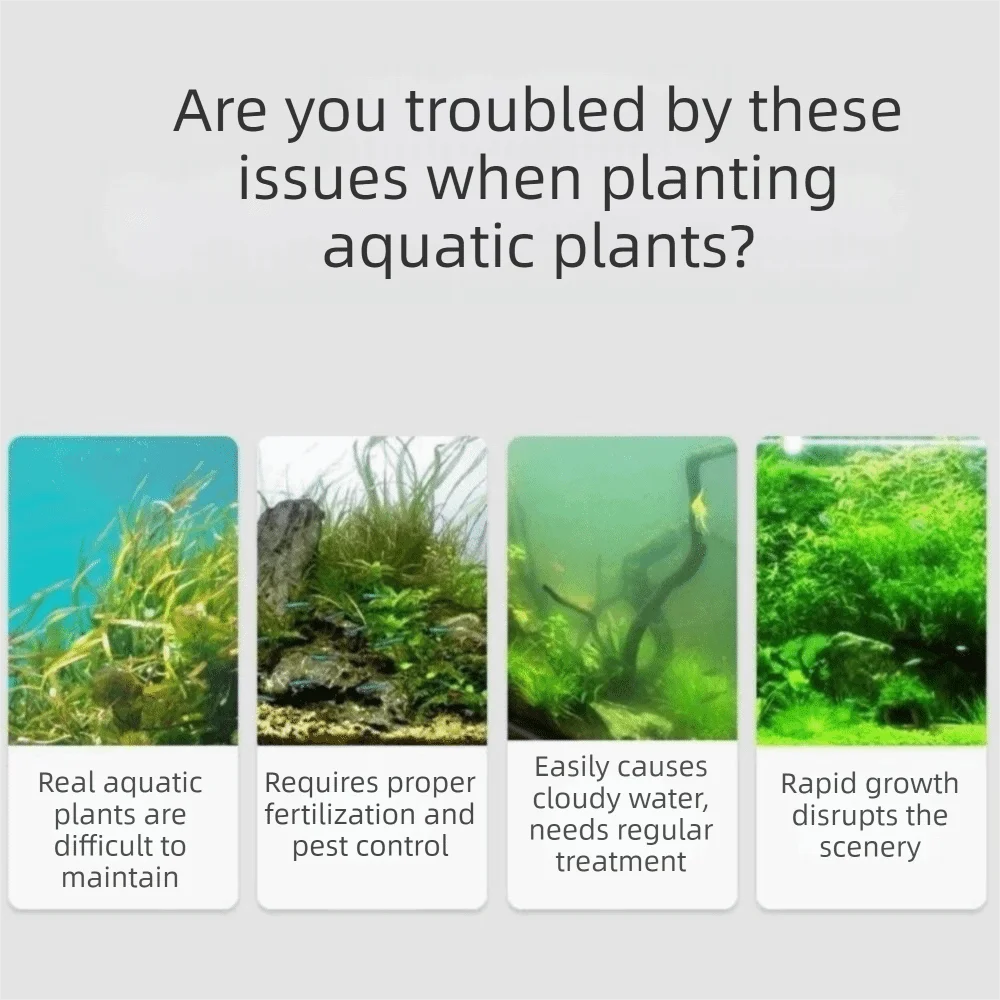 Are you troubled by these issues when planting aquatic plants?

Real aquatic plants are difficult to maintain

Requires proper fertilization and pest control

Easily causes cloudy water, needs regular treatment

Rapid growth disrupts the scenery